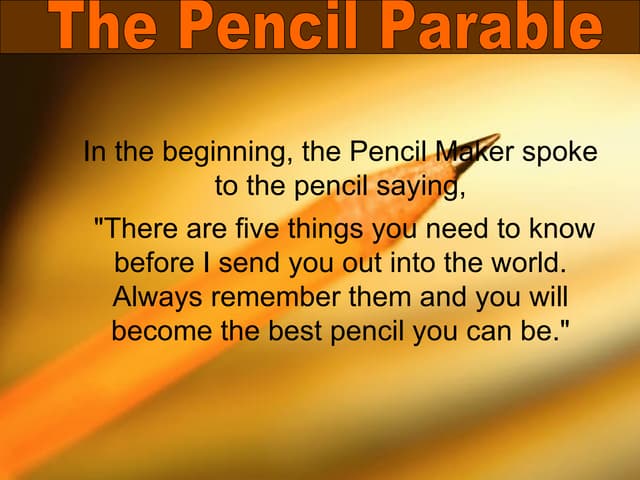 The Pencil Parable

In the beginning, the Pencil Maker spoke to the pencil saying,

"There are five things you need to know before I send you out into the world. Always remember them and you will become the best pencil you can be."